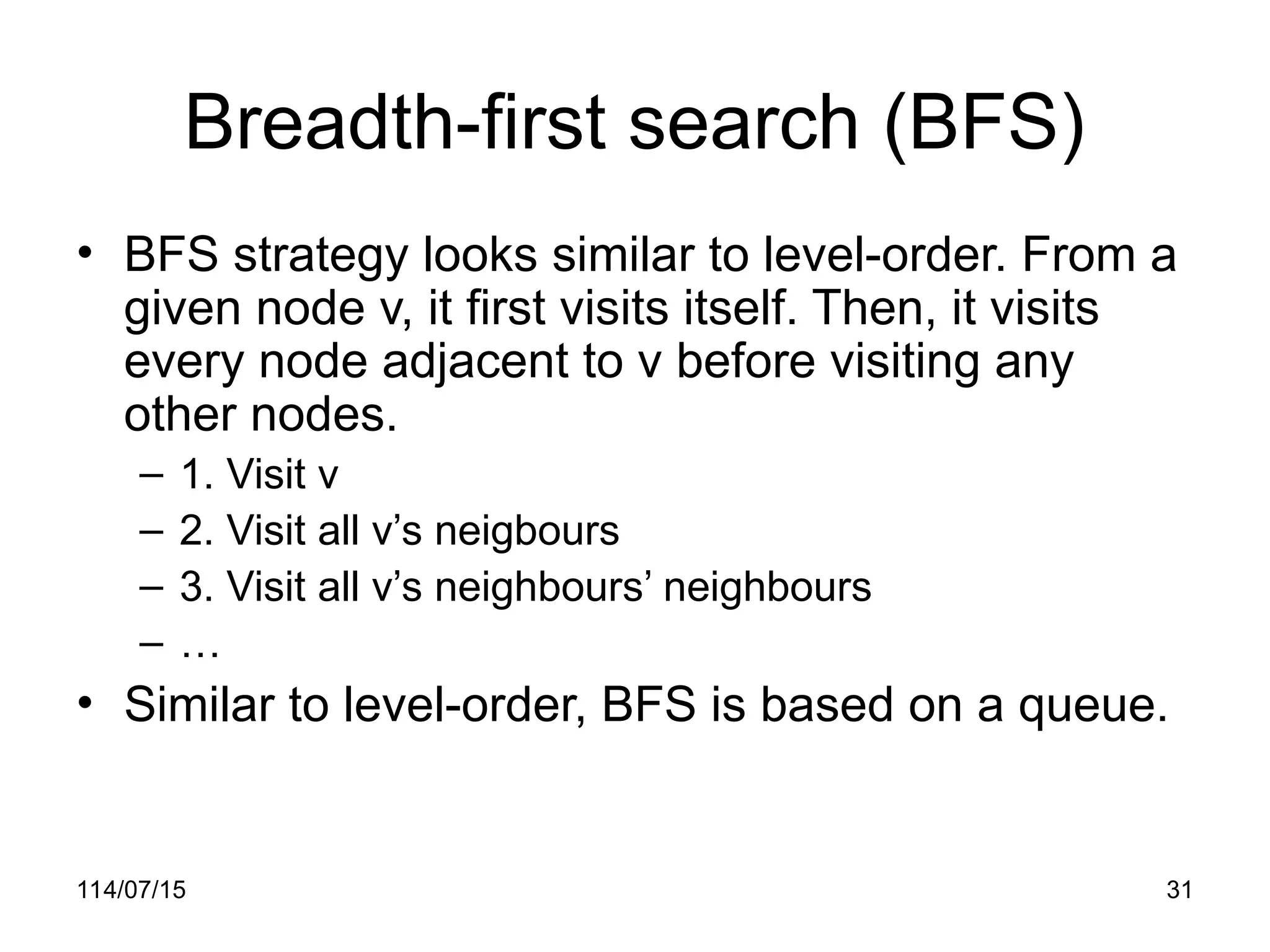 Breadth-first search (BFS)

• BFS strategy looks similar to level-order. From a given node v, it first visits itself. Then, it visits every node adjacent to v before visiting any other nodes.
– 1. Visit v
– 2. Visit all v’s neigbours
– 3. Visit all v’s neighbours’ neighbours
– …
• Similar to level-order, BFS is based on a queue.

114/07/15

31